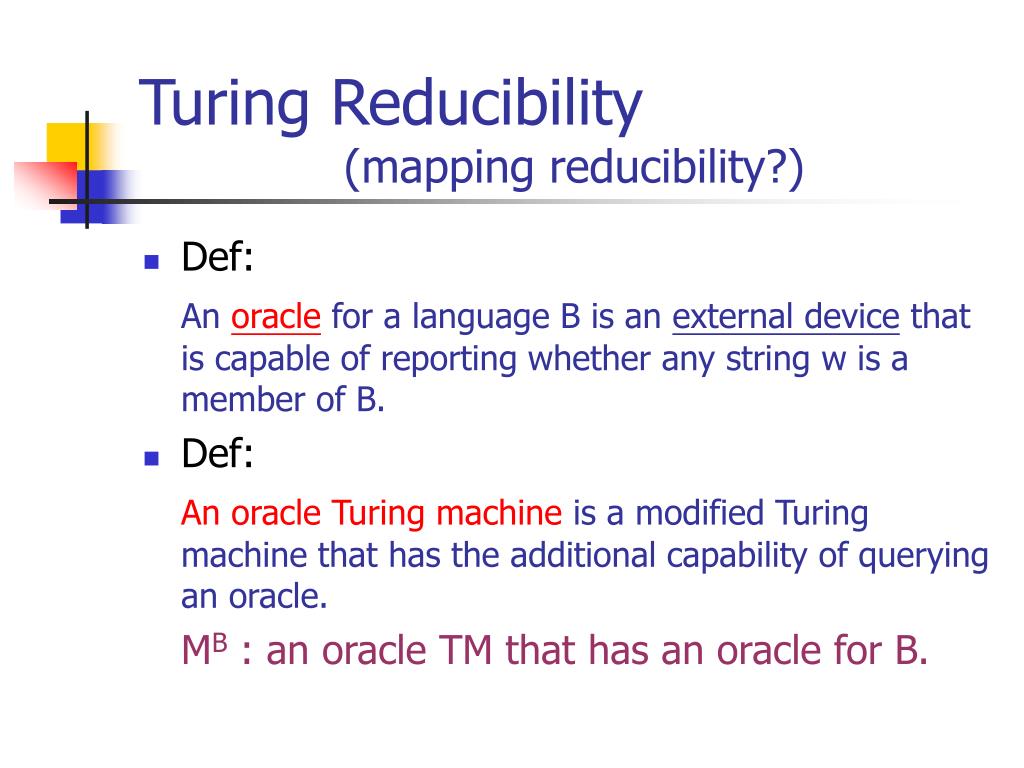 Turing Reducibility
(mapping reducibility?)

Def:

An oracle for a language B is an external device that is capable of reporting whether any string w is a member of B.

Def:

An oracle Turing machine is a modified Turing machine that has the additional capability of querying an oracle.

$M^B$ : an oracle TM that has an oracle for B.